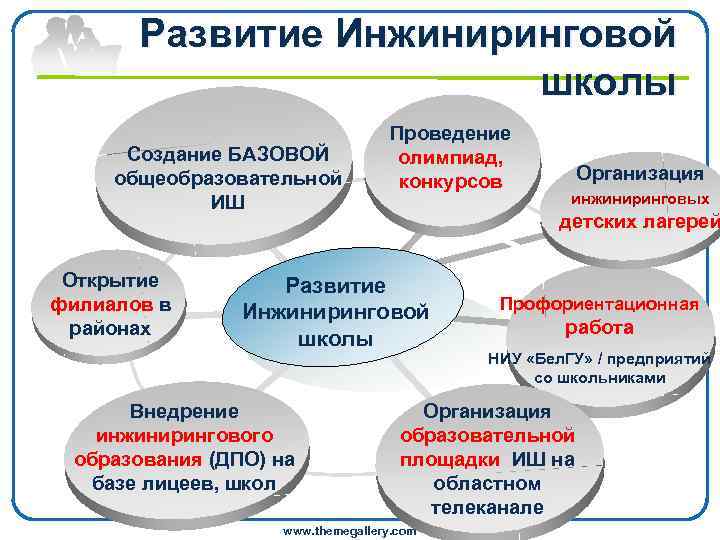 Развитие Инжиниринговой школы

Создание БАЗОВОЙ общеобразовательной ИШ

Проведение олимпиад, конкурсов

Организация инжиниринговых детских лагерей

Открытие филиалов в районах

Развитие Инжиниринговой школы

Профориентационная работа

НИУ «БелГУ» / предприятий со школьниками

Внедрение инжинирингового образования (ДПО) на базе лицеев, школ

Организация образовательной площадки ИШ на областном телеканале

www.themegallery.com